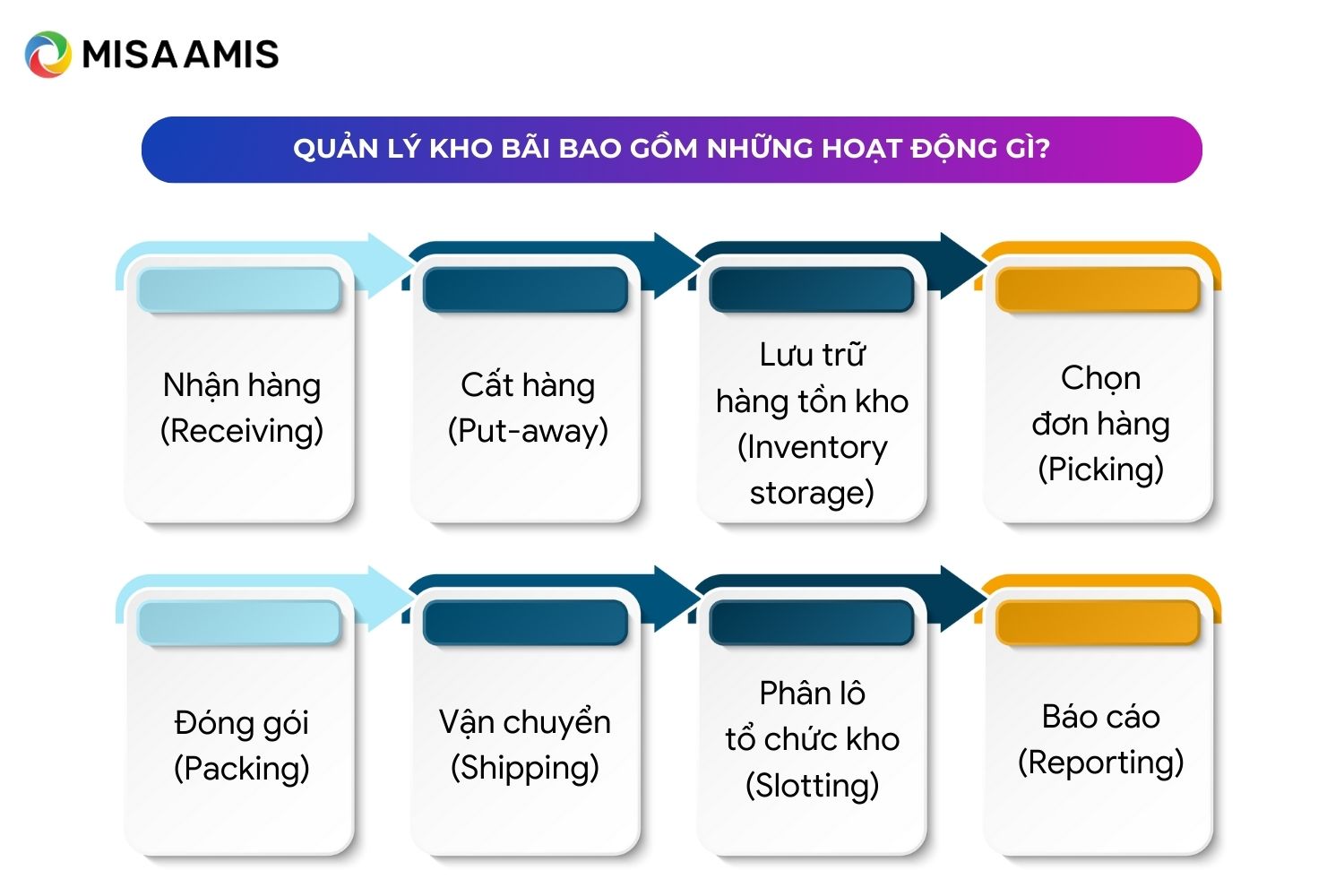 MISA AMIS

QUẢN LÝ KHO BÃI BAO GỒM NHỮNG HOẠT ĐỘNG GÌ?

Nhận hàng (Receiving)

Cất hàng (Put-away)

Lưu trữ hàng tồn kho (Inventory storage)

Chọn đơn hàng (Picking)

Đóng gói (Packing)

Vận chuyển (Shipping)

Phân lô tổ chức kho (Slotting)

Báo cáo (Reporting)